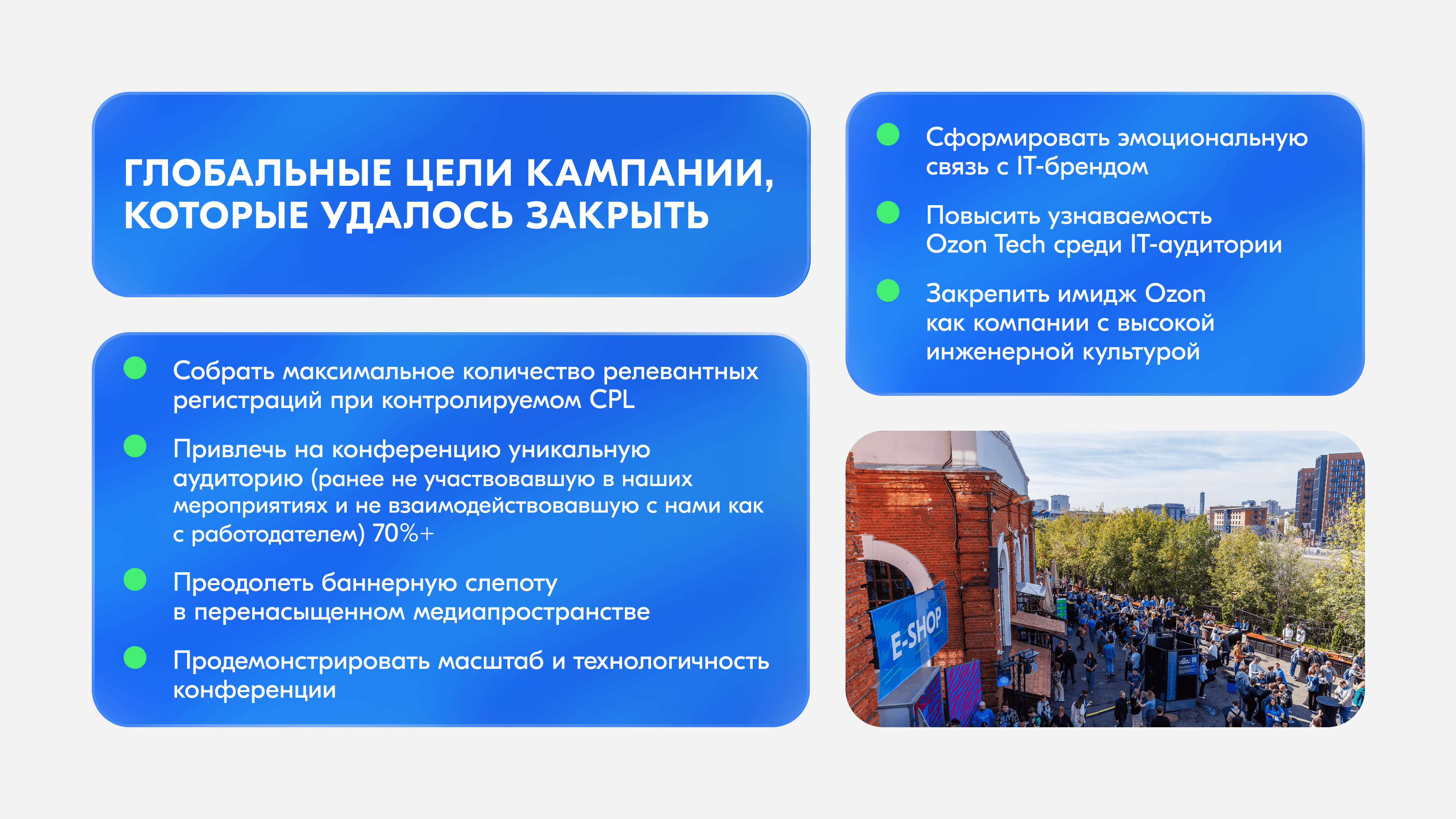 ГЛОБАЛЬНЫЕ ЦЕЛИ КАМПАНИИ, КОТОРЫЕ УДАЛОСЬ ЗАКРЫТЬ

Собрать максимальное количество релевантных регистраций при контролируемом CPL

Привлечь на конференцию уникальную аудиторию (ранее не участвовавшую в наших мероприятиях и не взаимодействовавшую с нами как с работодателем) 70%+

Преодолеть баннерную слепоту в перенасыщенном медиапространстве

Продемонстрировать масштаб и технологичность конференции

Сформировать эмоциональную связь с IT-брендом

Повысить узнаваемость Ozon Tech среди IT-аудитории

Закрепить имидж Ozon как компании с высокой инженерной культурой

E-SHOP